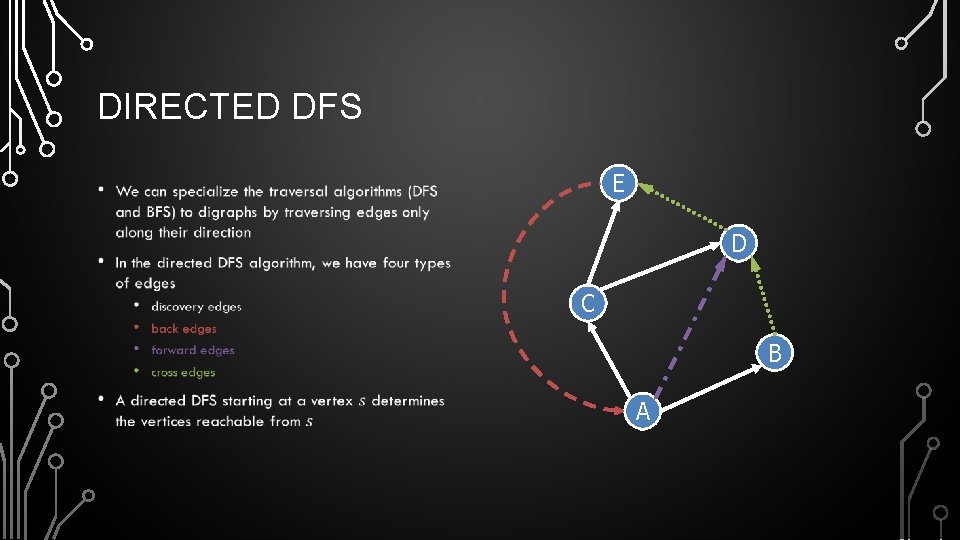 DIRECTED DFS

• We can specialize the traversal algorithms (DFS and BFS) to digraphs by traversing edges only along their direction

• In the directed DFS algorithm, we have four types of edges
  • discovery edges
  • back edges
  • forward edges
  • cross edges

• A directed DFS starting at a vertex $s$ determines the vertices reachable from $s$

E
D
C
B
A